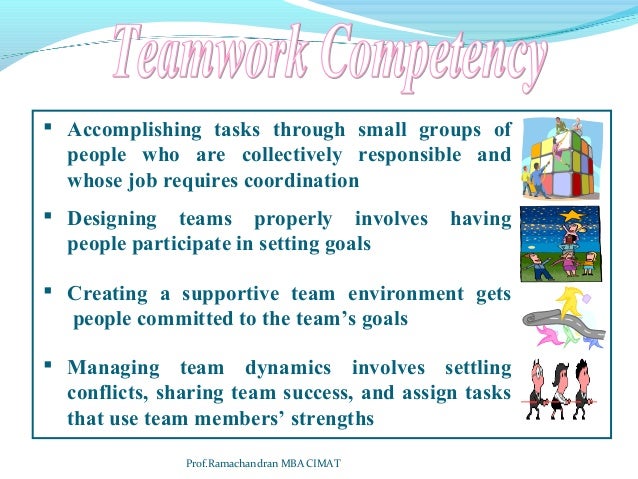 Teamwork Competency

▪ Accomplishing tasks through small groups of people who are collectively responsible and whose job requires coordination

▪ Designing teams properly involves having people participate in setting goals

▪ Creating a supportive team environment gets people committed to the team's goals

▪ Managing team dynamics involves settling conflicts, sharing team success, and assign tasks that use team members' strengths

Prof.Ramachandran MBA CIMAT